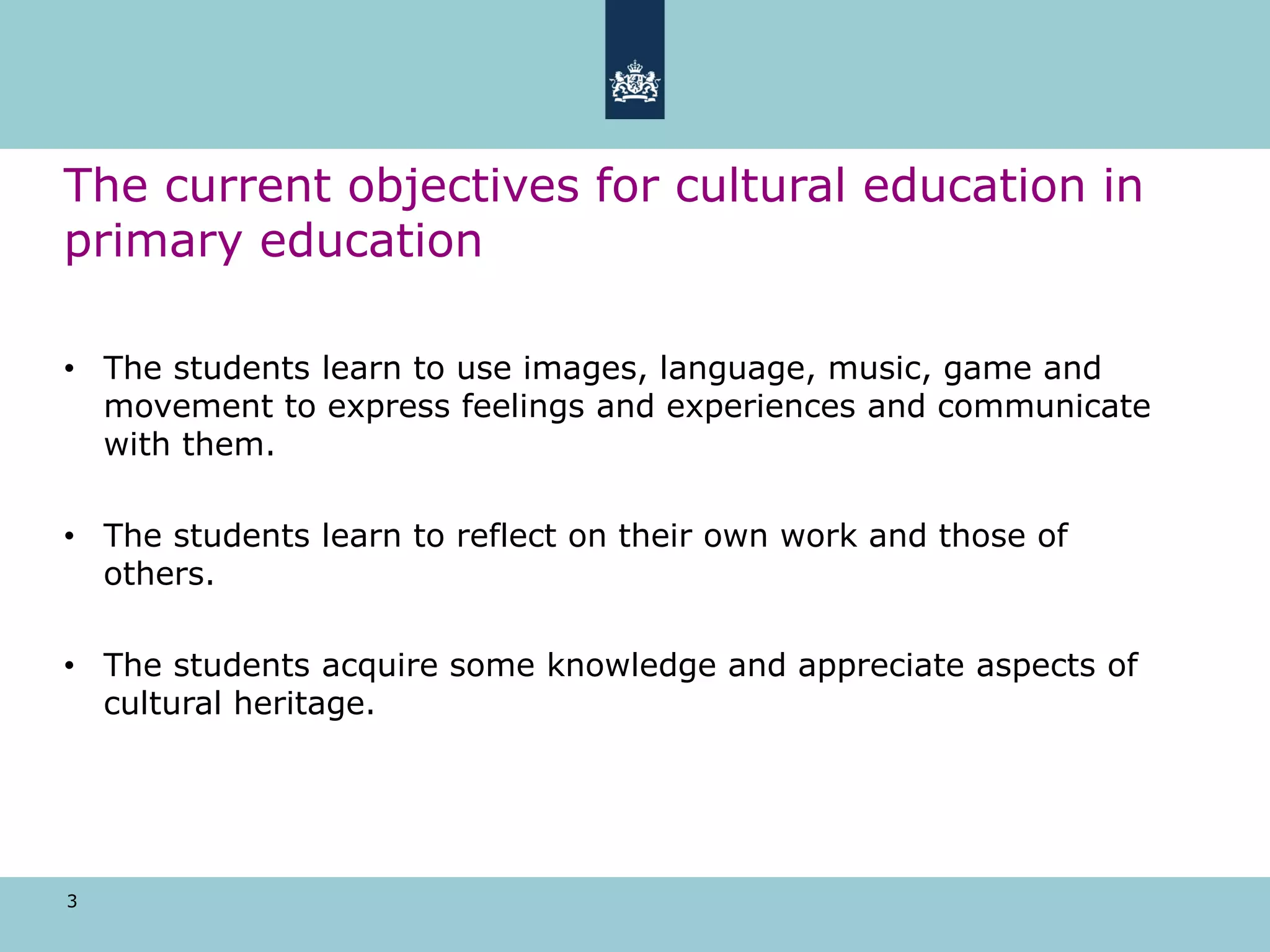 The current objectives for cultural education in primary education

• The students learn to use images, language, music, game and movement to express feelings and experiences and communicate with them.

• The students learn to reflect on their own work and those of others.

• The students acquire some knowledge and appreciate aspects of cultural heritage.

3